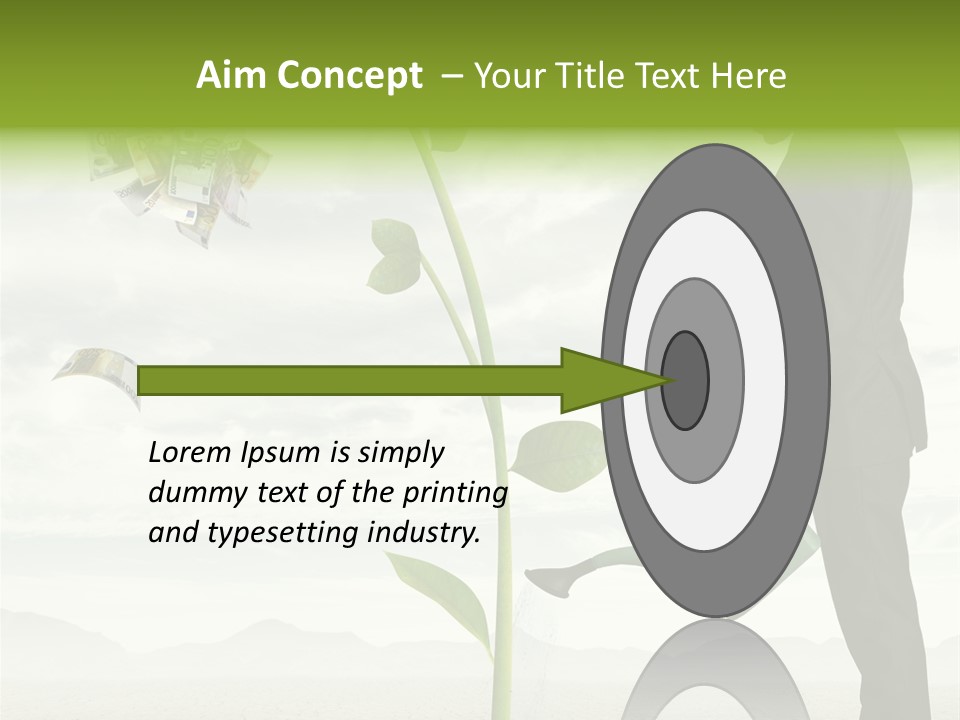 Aim Concept – Your Title Text Here

Lorem Ipsum is simply dummy text of the printing and typesetting industry.